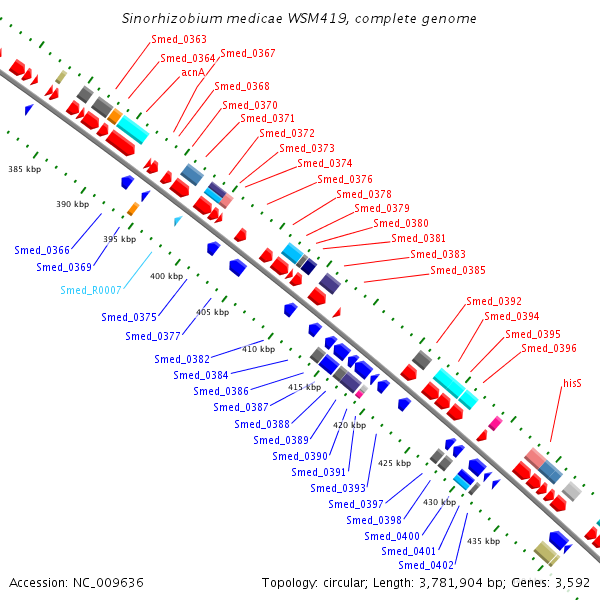 Sinorhizobium medicae WSM419, complete genome

Smed_0363
Smed_0364
Smed_0367
acnA
Smed_0368
Smed_0370
Smed_0371
Smed_0372
Smed_0373
Smed_0374
Smed_0376
Smed_0378
Smed_0379
Smed_0380
Smed_0381
Smed_0383
Smed_0385
Smed_0392
Smed_0394
Smed_0395
Smed_0396
hisS

385 kbp
390 kbp
395 kbp
400 kbp
405 kbp
410 kbp
415 kbp
420 kbp
425 kbp
430 kbp
435 kbp

Smed_0366
Smed_0369
Smed_R0007
Smed_0375
Smed_0377
Smed_0382
Smed_0384
Smed_0386
Smed_0387
Smed_0388
Smed_0389
Smed_0390
Smed_0391
Smed_0393
Smed_0397
Smed_0398
Smed_0400
Smed_0401
Smed_0402

Accession: NC_009636
Topology: circular; Length: 3,781,904 bp; Genes: 3,592